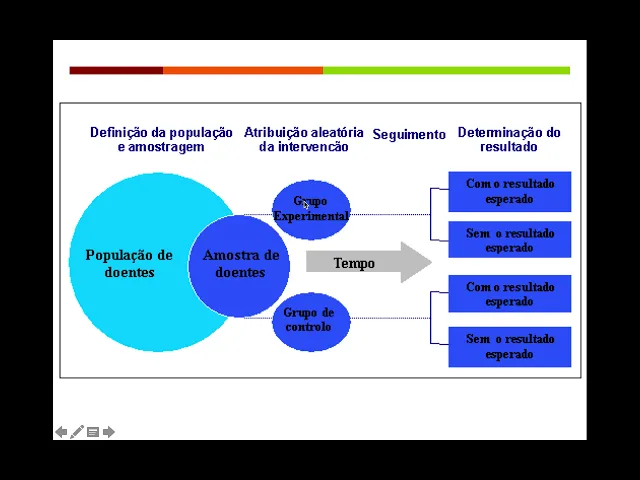 Definição da população e amostragem

Atribuição aleatória da intervencão

Seguimento

Determinação do resultado

População de doentes

Amostra de doentes

Grupo Experimental

Grupo de controlo

Tempo

Com o resultado esperado

Sem o resultado esperado

Com o resultado esperado

Sem o resultado esperado